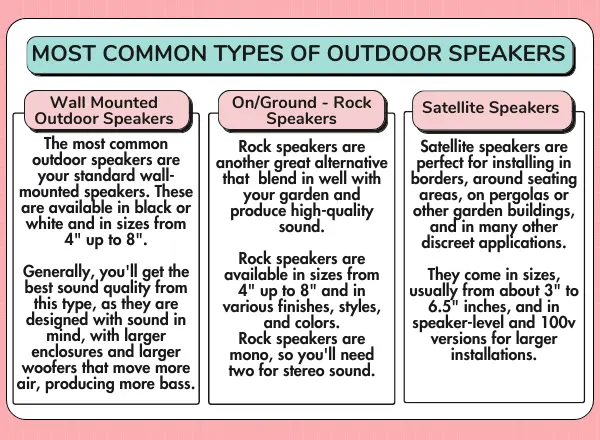 MOST COMMON TYPES OF OUTDOOR SPEAKERS

Wall Mounted Outdoor Speakers

The most common outdoor speakers are your standard wall-mounted speakers. These are available in black or white and in sizes from 4" up to 8".

Generally, you'll get the best sound quality from this type, as they are designed with sound in mind, with larger enclosures and larger woofers that move more air, producing more bass.

On/Ground - Rock Speakers

Rock speakers are another great alternative that blend in well with your garden and produce high-quality sound.

Rock speakers are available in sizes from 4" up to 8" and in various finishes, styles, and colors.
Rock speakers are mono, so you'll need two for stereo sound.

Satellite Speakers

Satellite speakers are perfect for installing in borders, around seating areas, on pergolas or other garden buildings, and in many other discreet applications.

They come in sizes, usually from about 3" to 6.5" inches, and in speaker-level and 100v versions for larger installations.